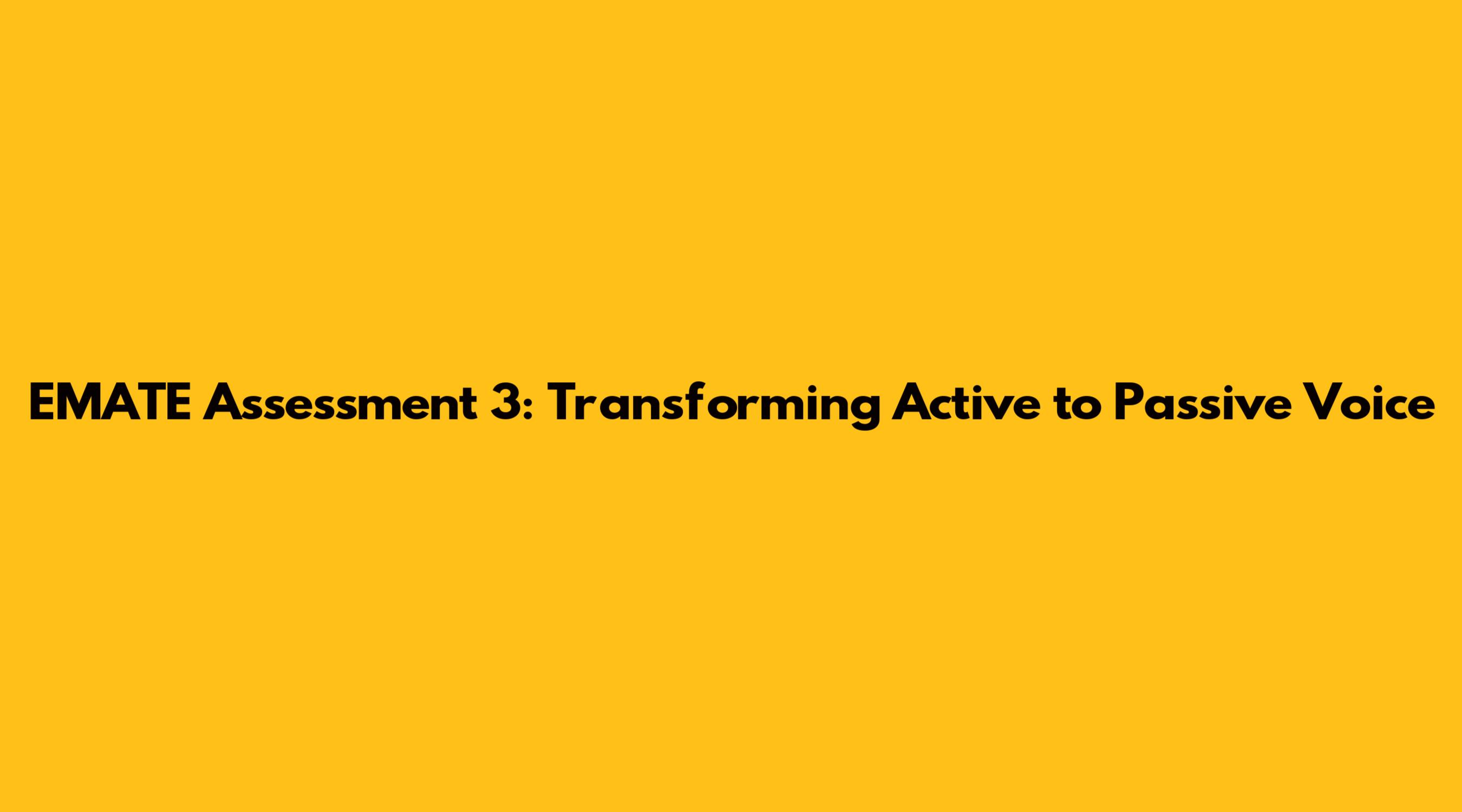 EMATE Assessment 3: Transforming Active to Passive Voice